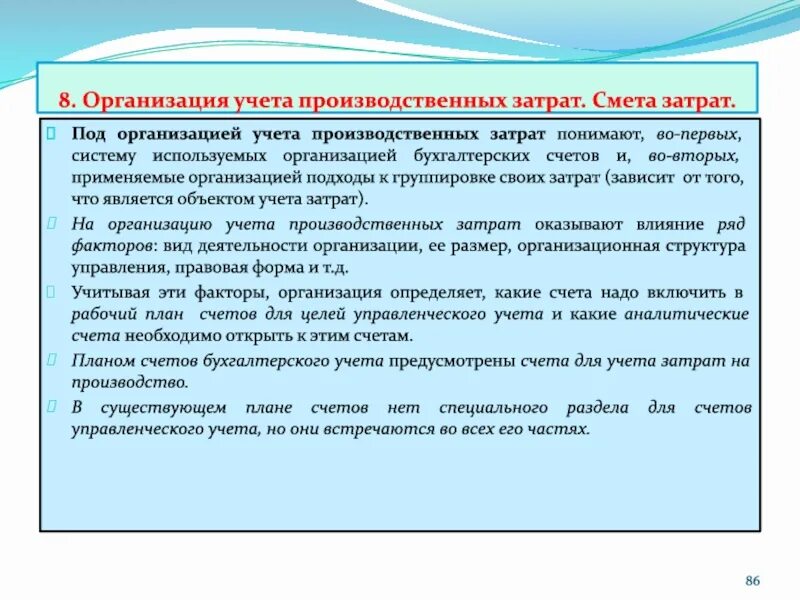 8. Организация учета производственных затрат. Смета затрат.

Под организацией учета производственных затрат понимают, во-первых, систему используемых организацией бухгалтерских счетов и, во-вторых, применяемые организацией подходы к группировке своих затрат (зависит от того, что является объектом учета затрат).

На организацию учета производственных затрат оказывают влияние ряд факторов: вид деятельности организации, ее размер, организационная структура управления, правовая форма и т.д.

Учитывая эти факторы, организация определяет, какие счета надо включить в рабочий план счетов для целей управленческого учета и какие аналитические счета необходимо открыть к этим счетам.

Планом счетов бухгалтерского учета предусмотрены счета для учета затрат на производство.

В существующем плане счетов нет специального раздела для счетов управленческого учета, но они встречаются во всех его частях.

86